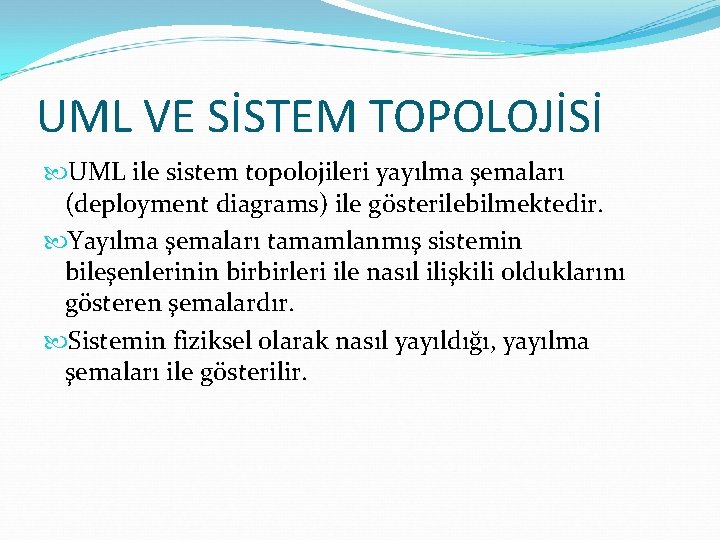 UML VE SİSTEM TOPOLOJİSİ

UML ile sistem topolojileri yayılma şemaları (deployment diagrams) ile gösterilebilmektedir.

Yayılma şemaları tamamlanmış sistemin bileşenlerinin birbirleri ile nasıl ilişkili olduklarını gösteren şemalardır.

Sistemin fiziksel olarak nasıl yayıldığı, yayılma şemaları ile gösterilir.